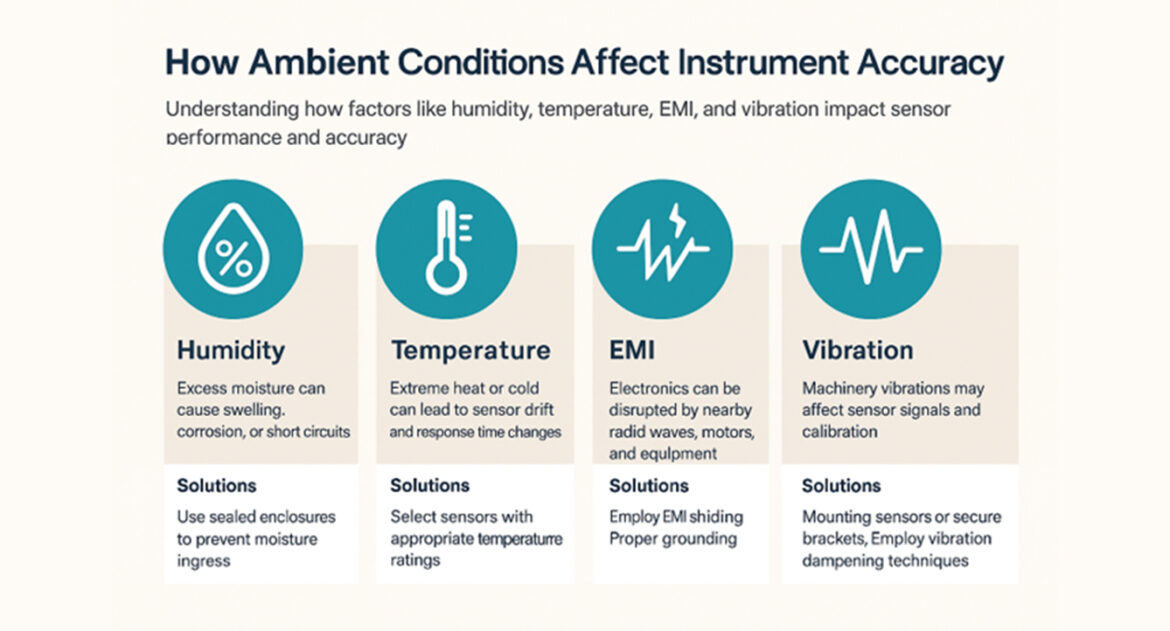 How Ambient Conditions Affect Instrument Accuracy

Understanding how factors like humidity, temperature, EMI, and vibration impact sensor performance and accuracy

%

Humidity

Excess moisture can cause swelling. corrosion, or short circuits

Solutions

Use sealed enclosures to prevent moisture ingress

Temperature

Extreme heat or cold can lead to sensor drift and response time changes

Solutions

Select sensors with appropriate temperature ratings

EMI

Electronics can be disrupted by nearby radid waves, motors, and equlpment

Solutions

Employ EMI shiding Proper grounding

Vibration

Machinery vibrations may affect sensor signals and calibration

Solutions

Mounting sensors or secure brackets, Employ vibration dampening techniques